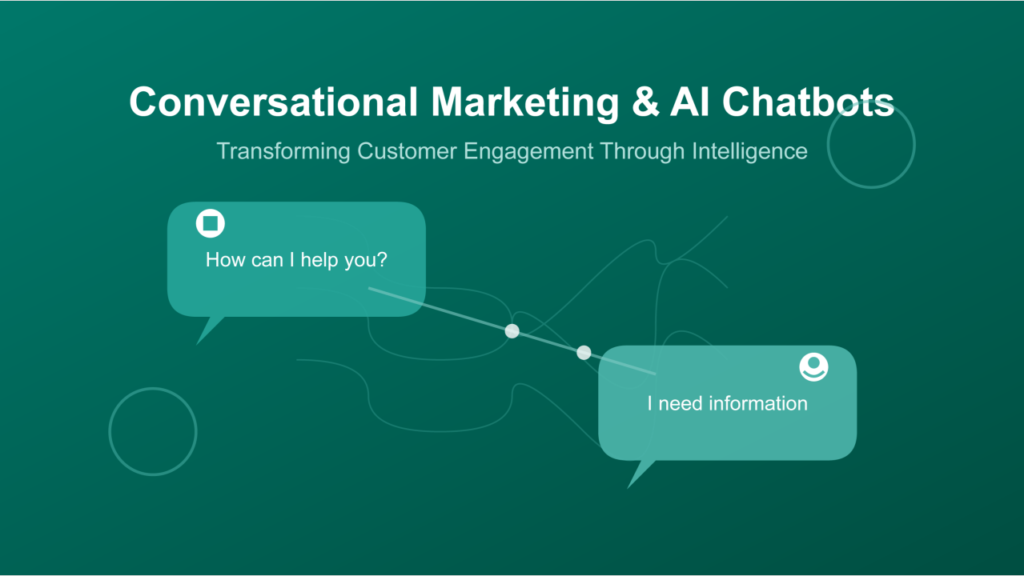 Conversational Marketing & AI Chatbots

Transforming Customer Engagement Through Intelligence

How can I help you?

I need information